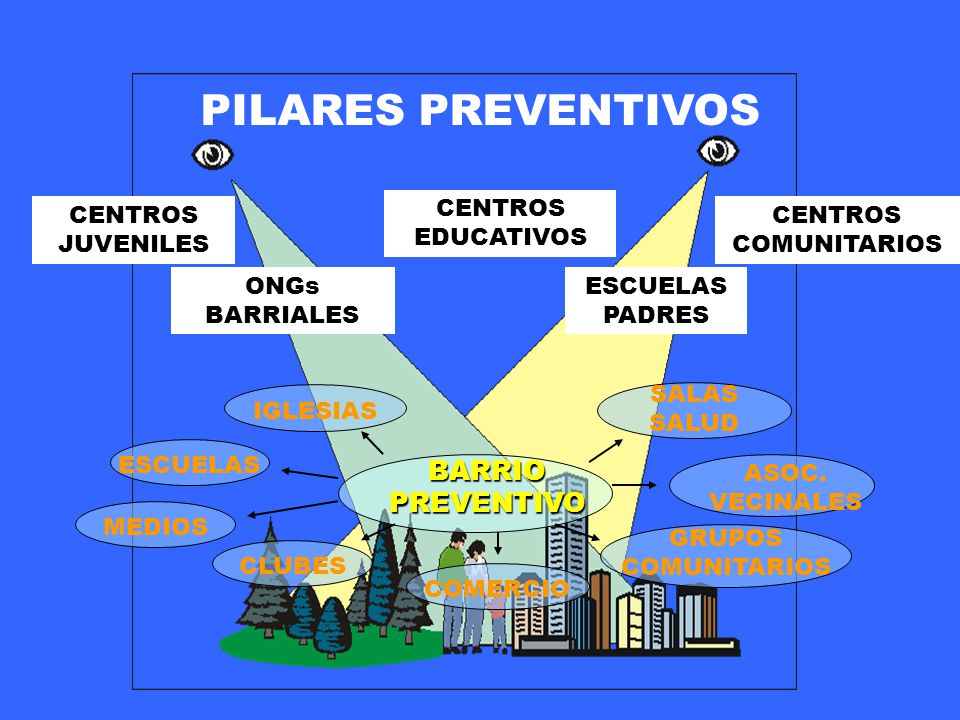 PILARES PREVENTIVOS

CENTROS JUVENILES

CENTROS EDUCATIVOS

CENTROS COMUNITARIOS

ONGs BARRIALES

ESCUELAS PADRES

IGLESIAS

SALAS SALUD

ESCUELAS

BARRIO PREVENTIVO

ASOC. VECINALES

MEDIOS

GRUPOS COMUNITARIOS

CLUBES

COMERCIO